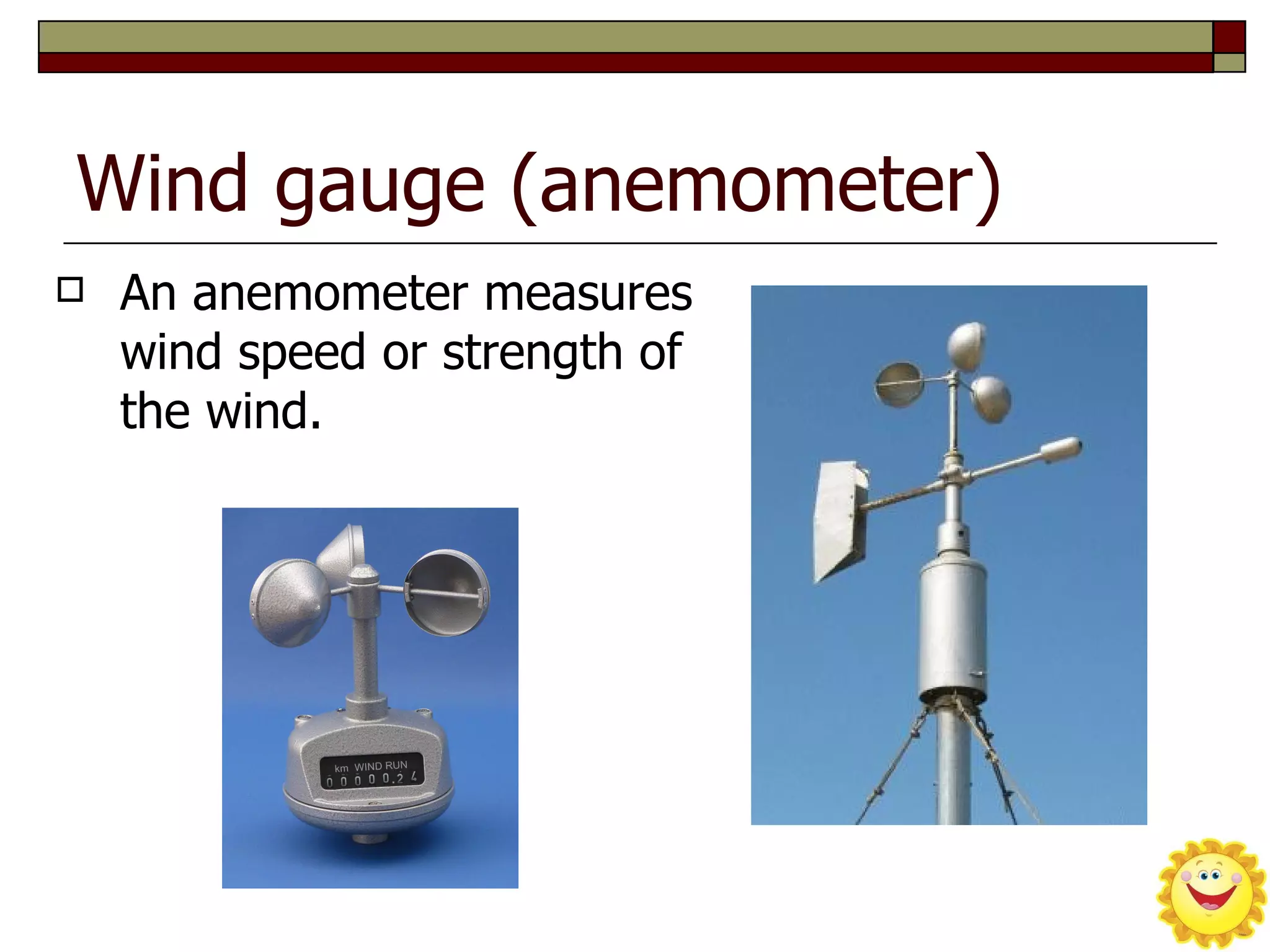 Wind gauge (anemometer)

An anemometer measures wind speed or strength of the wind.

km WIND RUN
0 0 0 0 0.2 4